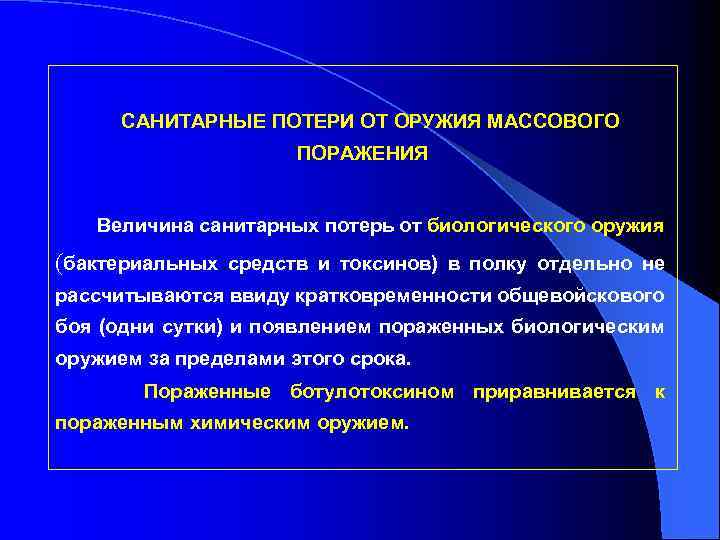 САНИТАРНЫЕ ПОТЕРИ ОТ ОРУЖИЯ МАССОВОГО ПОРАЖЕНИЯ

Величина санитарных потерь от биологического оружия (бактериальных средств и токсинов) в полку отдельно не рассчитываются ввиду кратковременности общевойскового боя (одни сутки) и появлением пораженных биологическим оружием за пределами этого срока.

Пораженные ботулотоксином приравнивается к пораженным химическим оружием.